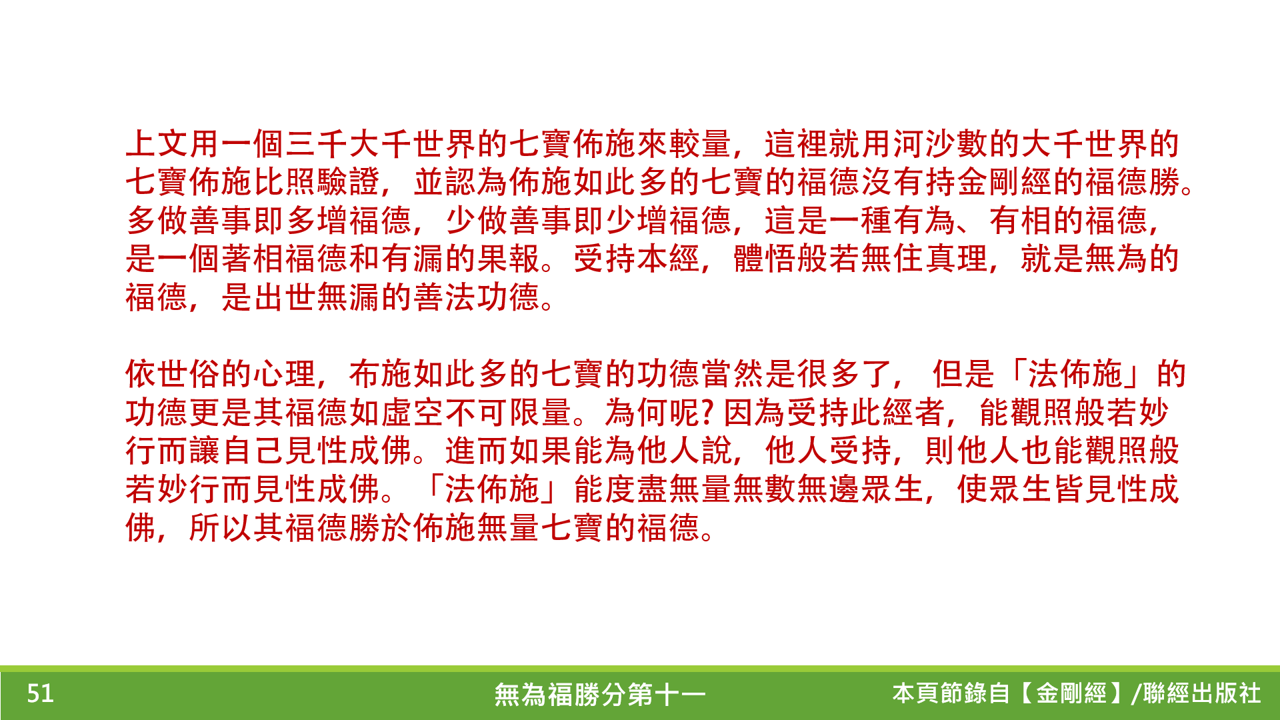 上文用一個三千大千世界的七寶佈施來較量，這裡就用河沙數的大千世界的七寶佈施比照驗證，並認為佈施如此多的七寶的福德沒有持金剛經的福德勝。多做善事即多增福德，少做善事即少增福德，這是一種有為、有相的福德，是一個著相福德和有漏的果報。受持本經，體悟般若無住真理，就是無為的福德，是出世無漏的善法功德。

依世俗的心理，布施如此多的七寶的功德當然是很多了， 但是「法佈施」的功德更是其福德如虛空不可限量。為何呢? 因為受持此經者，能觀照般若妙行而讓自己見性成佛。進而如果能為他人說，他人受持，則他人也能觀照般若妙行而見性成佛。「法佈施」能度盡無量無數無邊眾生，使眾生皆見性成佛，所以其福德勝於佈施無量七寶的福德。

51

無為福勝分第十一

本頁節錄自【金剛經】/聯經出版社